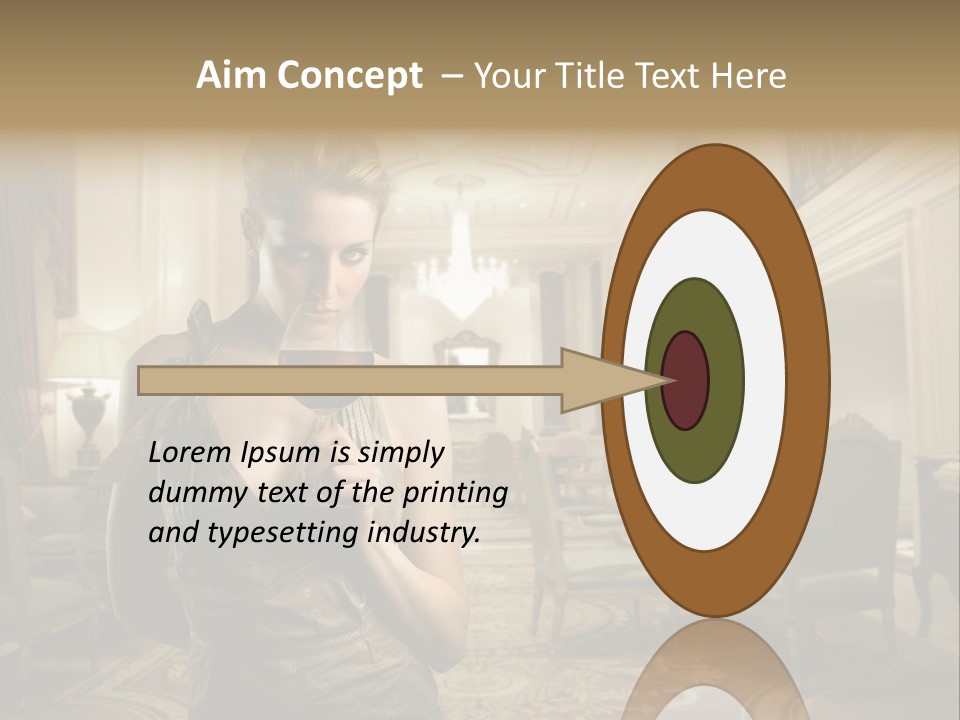 Aim Concept – Your Title Text Here

Lorem Ipsum is simply dummy text of the printing and typesetting industry.